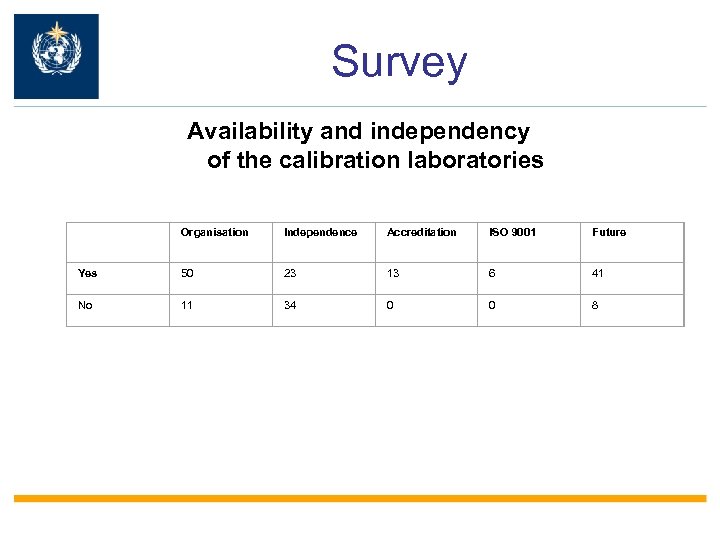 Survey

Availability and independency of the calibration laboratories

| | Organisation | Independence | Accreditation | ISO 9001 | Future |
|---|---|---|---|---|---|
| Yes | 50 | 23 | 13 | 6 | 41 |
| No | 11 | 34 | 0 | 0 | 8 |